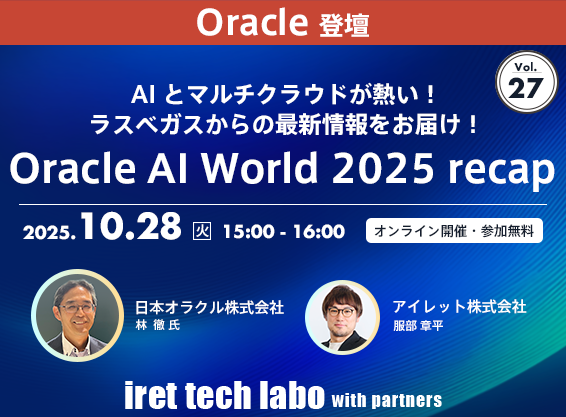 Oracle 登壇

Vol. 27

AI とマルチクラウドが熱い！
ラスベガスからの最新情報をお届け！

Oracle AI World 2025 recap

2025.10.28 火 15:00 - 16:00

オンライン開催・参加無料

日本オラクル株式会社
林 徹 氏

アイレット株式会社
服部 章平

iret tech labo with partners